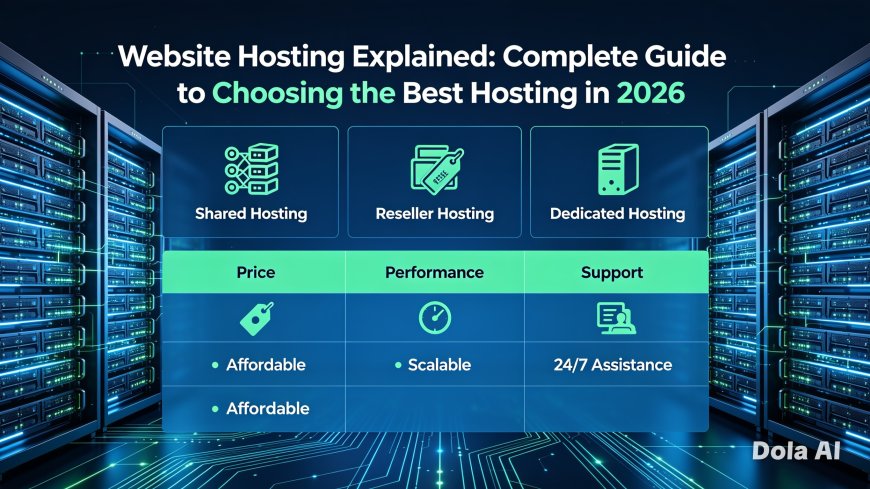 Website Hosting Explained: Complete Guide to Choosing the Best Hosting in 2026

Shared Hosting

Reseller Hosting

Dedicated Hosting

| Price | Performance | Support |
|---|---|---|
| • Affordable | • Scalable | 24/7 Assistance |
| • Affordable | | |

Dola AI